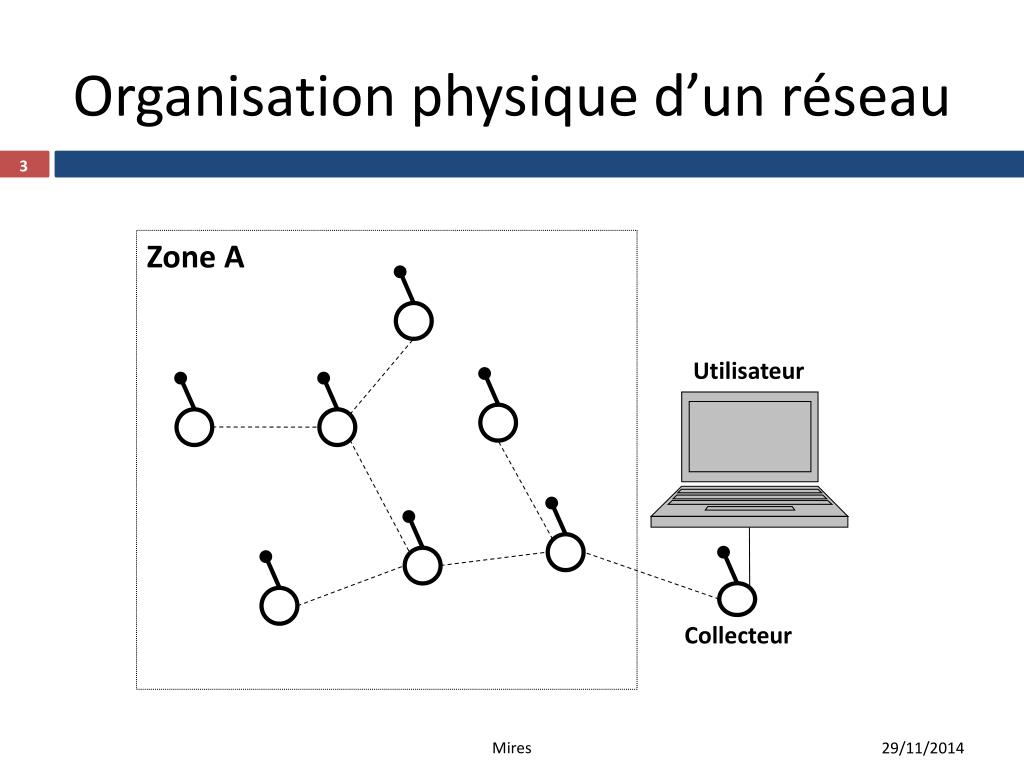 Organisation physique d’un réseau

3

Zone A

Utilisateur

Collecteur

Mires

29/11/2014